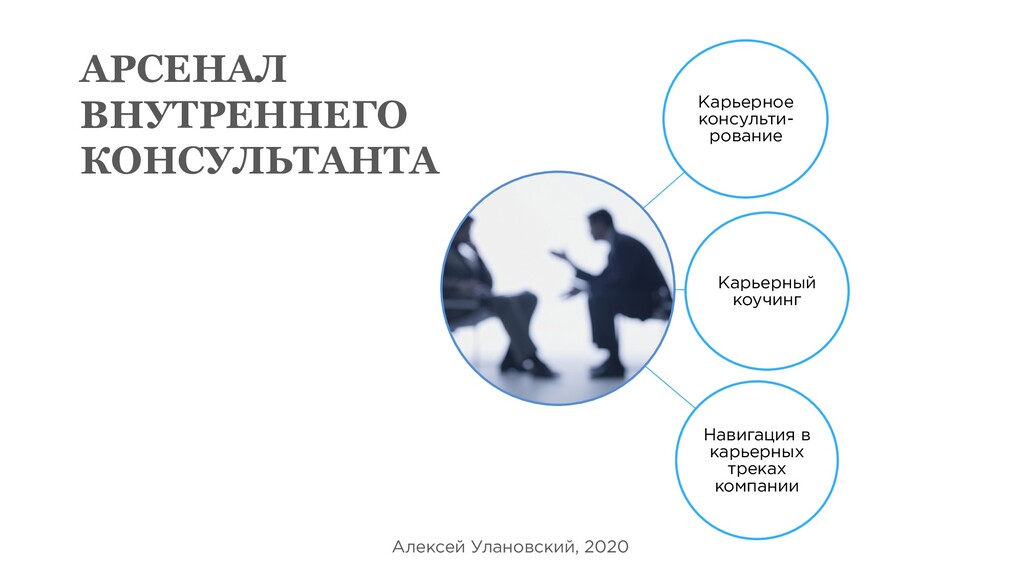 АРСЕНАЛ ВНУТРЕННЕГО КОНСУЛЬТАНТА

Карьерное консультирование

Карьерный коучинг

Навигация в карьерных треках компании

Алексей Улановский, 2020